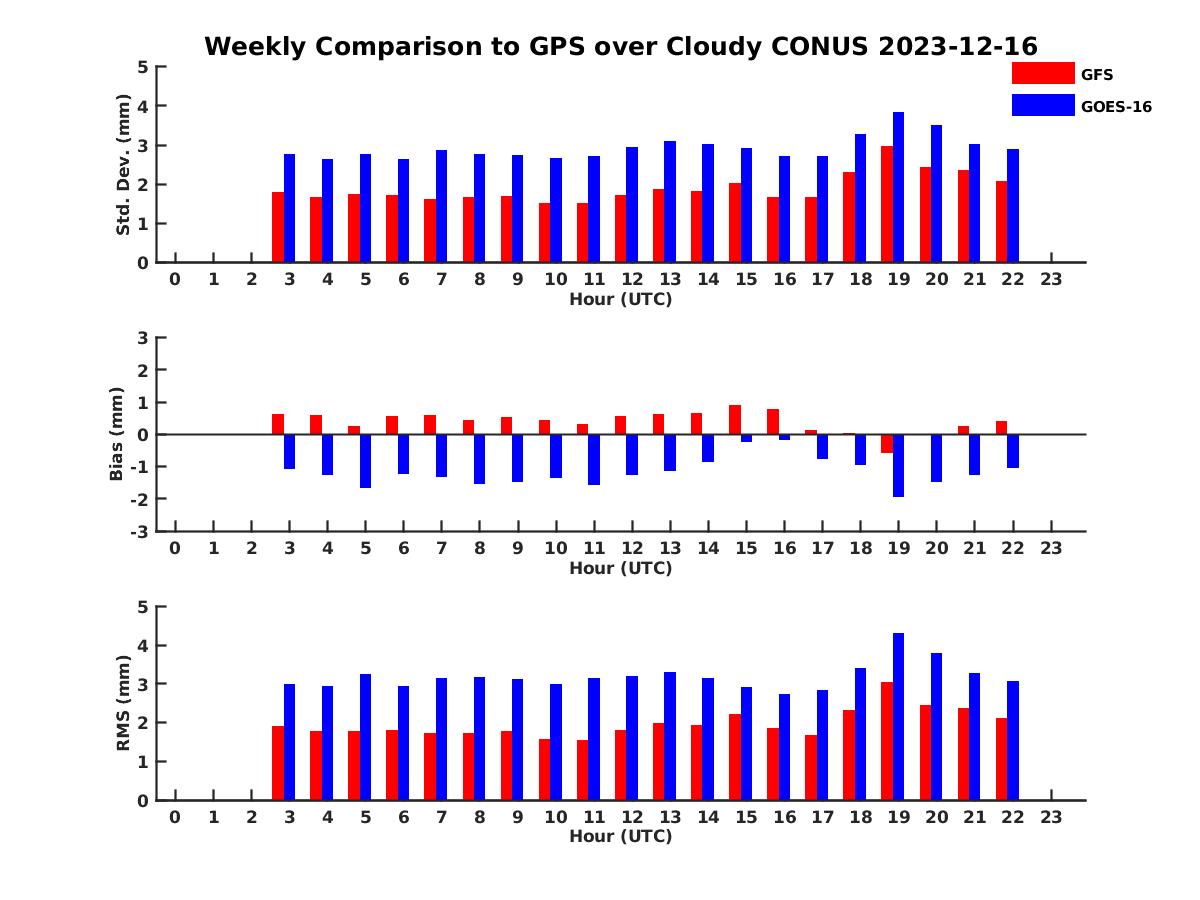 Weekly Comparison to GPS over Cloudy CONUS 2023-12-16

GFS
GOES-16

Std. Dev. (mm)
5
4
3
2
1
0
0 1 2 3 4 5 6 7 8 9 10 11 12 13 14 15 16 17 18 19 20 21 22 23
Hour (UTC)

Bias (mm)
3
2
1
0
-1
-2
-3
0 1 2 3 4 5 6 7 8 9 10 11 12 13 14 15 16 17 18 19 20 21 22 23
Hour (UTC)

RMS (mm)
5
4
3
2
1
0
0 1 2 3 4 5 6 7 8 9 10 11 12 13 14 15 16 17 18 19 20 21 22 23
Hour (UTC)